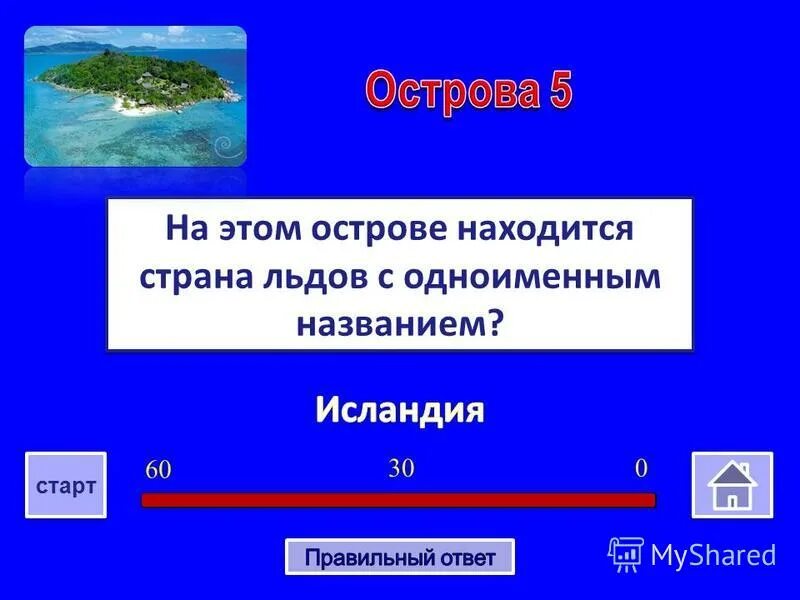 Острова 5

На этом острове находится страна льдов с одноименным названием?

Исландия

старт

60 30 0

Правильный ответ

MyShared